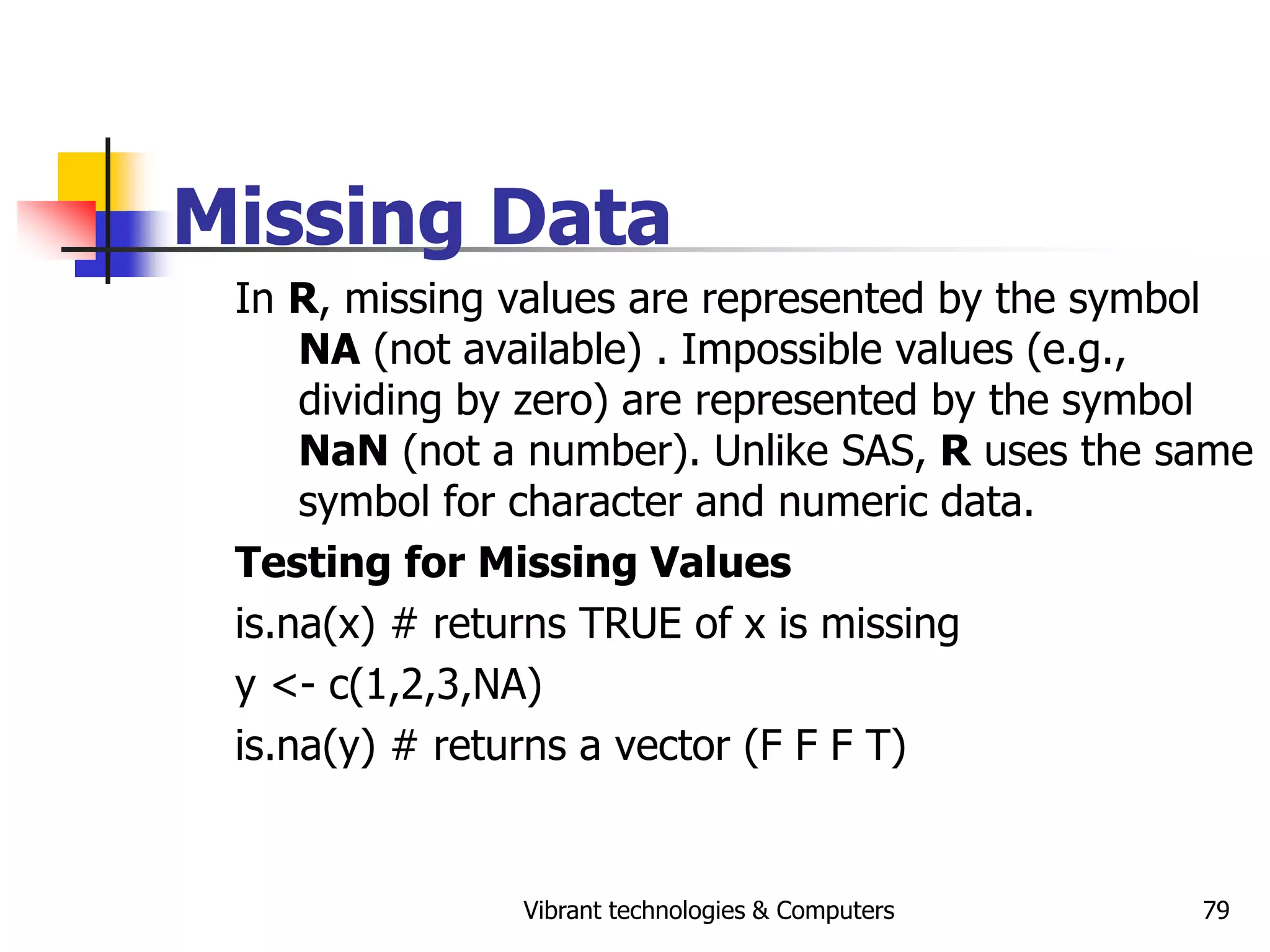 Missing Data

In R, missing values are represented by the symbol NA (not available) . Impossible values (e.g., dividing by zero) are represented by the symbol NaN (not a number). Unlike SAS, R uses the same symbol for character and numeric data.

Testing for Missing Values

is.na(x) # returns TRUE of x is missing

y <- c(1,2,3,NA)

is.na(y) # returns a vector (F F F T)

Vibrant technologies & Computers

79